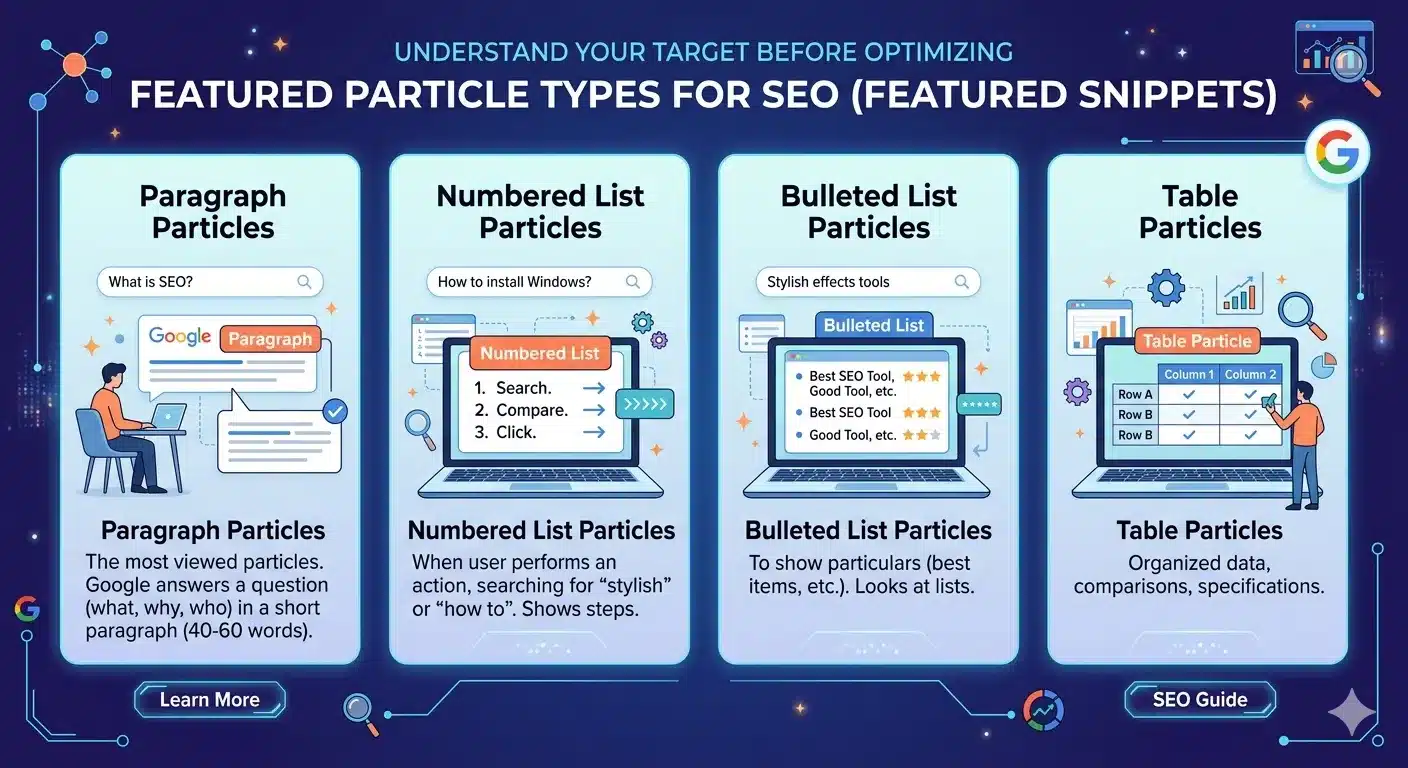 UNDERSTAND YOUR TARGET BEFORE OPTIMIZING
FEATURED PARTICLE TYPES FOR SEO (FEATURED SNIPPETS)

Paragraph Particles

What is SEO?

Google Paragraph

Paragraph Particles
The most viewed particles. Google answers a question (what, why, who) in a short paragraph (40-60 words).

Numbered List Particles

How to install Windows?

Numbered List
1. Search.
2. Compare.
3. Click.

Numbered List Particles
When user performs an action, searching for "stylish" or "how to". Shows steps.

Bulleted List Particles

Stylish effects tools

Bulleted List
Best SEO Tool, Good Tool, etc.
Best SEO Tool
Good Tool, etc.

Bulleted List Particles
To show particulars (best items, etc.). Looks at lists.

Table Particles

Table Particle

| | Column 1 | Column 2 |
|---|---|---|
| Row A | ✓ | ✓ |
| Row B | ✓ | ✓ |
| Row B | ✓ | ✓ |

Table Particles
Organized data, comparisons, specifications.

Learn More

SEO Guide